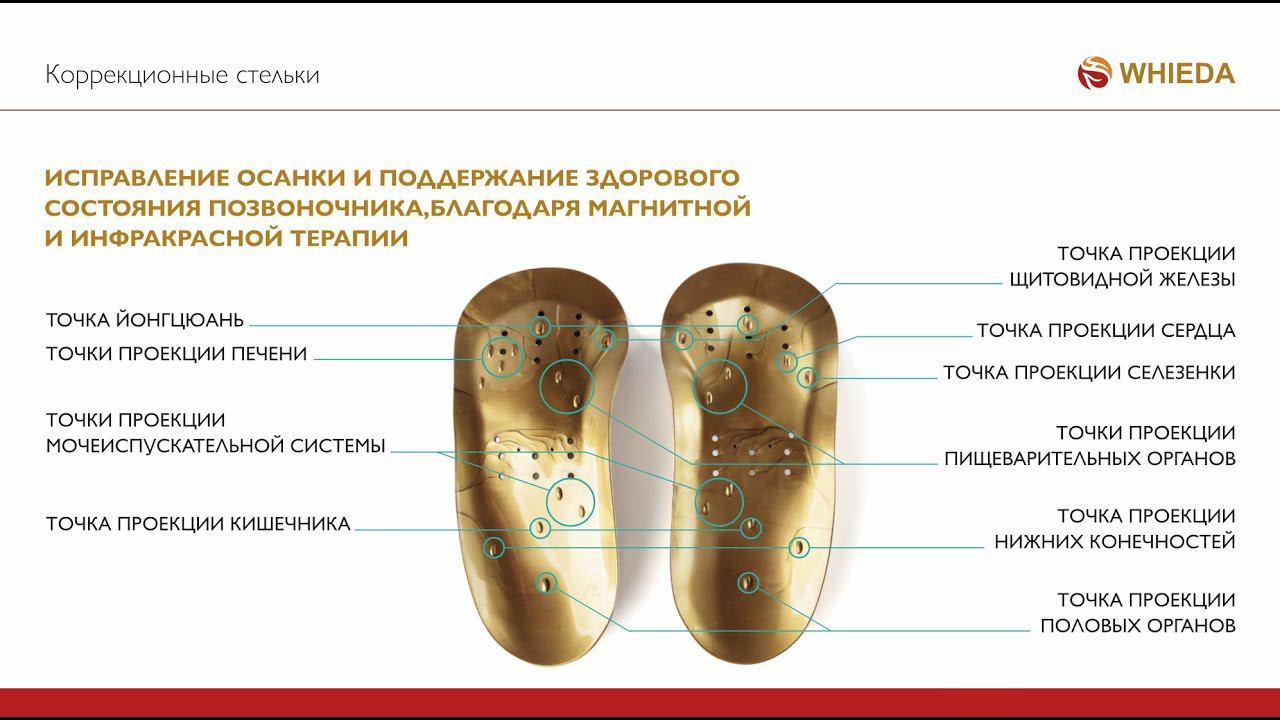 Коррекционные стельки

WHIEDA

ИСПРАВЛЕНИЕ ОСАНКИ И ПОДДЕРЖАНИЕ ЗДОРОВОГО СОСТОЯНИЯ ПОЗВОНОЧНИКА,БЛАГОДАРЯ МАГНИТНОЙ И ИНФРАКРАСНОЙ ТЕРАПИИ

ТОЧКА ЙОНГЦЮАНЬ

ТОЧКИ ПРОЕКЦИИ ПЕЧЕНИ

ТОЧКИ ПРОЕКЦИИ МОЧЕИСПУСКАТЕЛЬНОЙ СИСТЕМЫ

ТОЧКА ПРОЕКЦИИ КИШЕЧНИКА

ТОЧКА ПРОЕКЦИИ ЩИТОВИДНОЙ ЖЕЛЕЗЫ

ТОЧКА ПРОЕКЦИИ СЕРДЦА

ТОЧКА ПРОЕКЦИИ СЕЛЕЗЕНКИ

ТОЧКИ ПРОЕКЦИИ ПИЩЕВАРИТЕЛЬНЫХ ОРГАНОВ

ТОЧКА ПРОЕКЦИИ НИЖНИХ КОНЕЧНОСТЕЙ

ТОЧКА ПРОЕКЦИИ ПОЛОВЫХ ОРГАНОВ